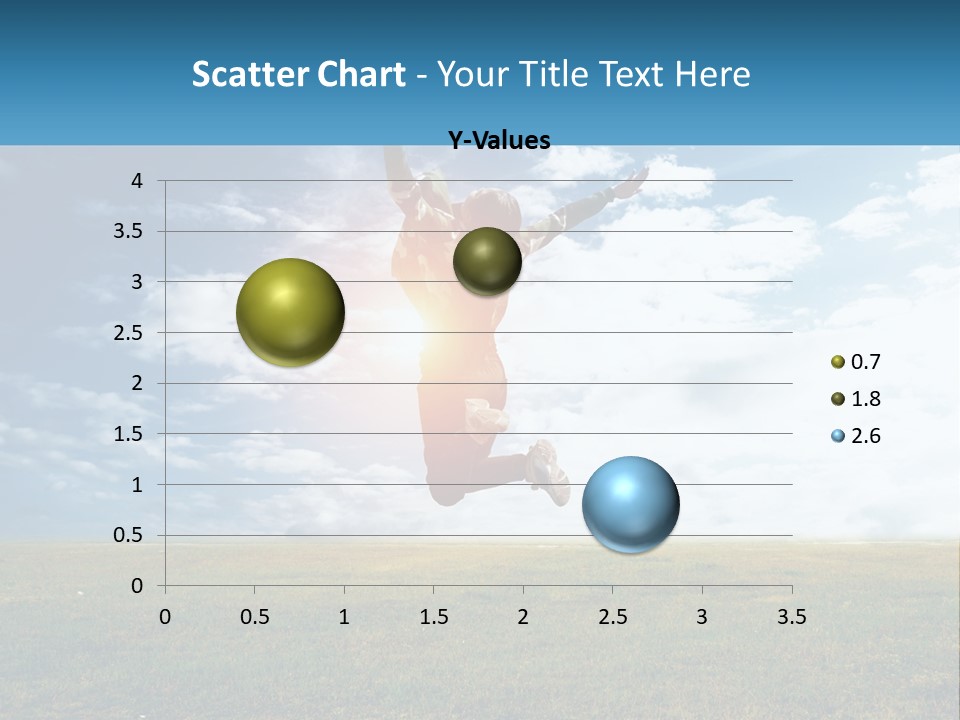 Scatter Chart - Your Title Text Here

Y-Values

4
3.5
3
2.5
2
1.5
1
0.5
0

0 0.5 1 1.5 2 2.5 3 3.5

0.7
1.8
2.6